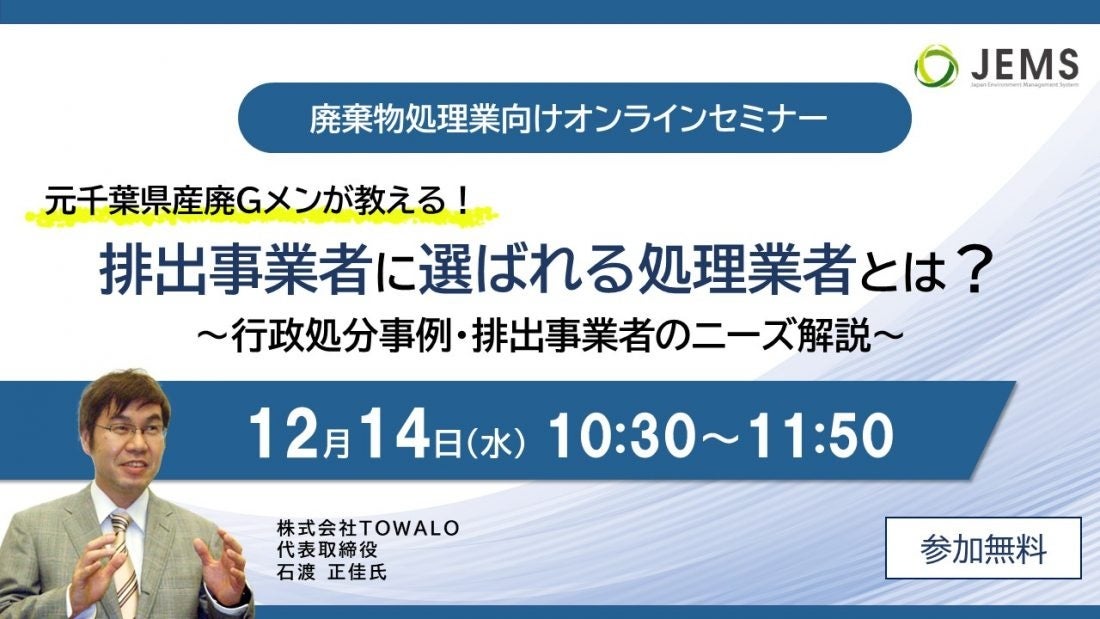 JEMS
Japan Environment Management System

廃棄物処理業向けオンラインセミナー

元千葉県産廃Gメンが教える！
排出事業者に選ばれる処理業者とは？
～行政処分事例・排出事業者のニーズ解説～

12月14日(水) 10:30～11:50

株式会社TOWALO
代表取締役
石渡 正佳氏

参加無料